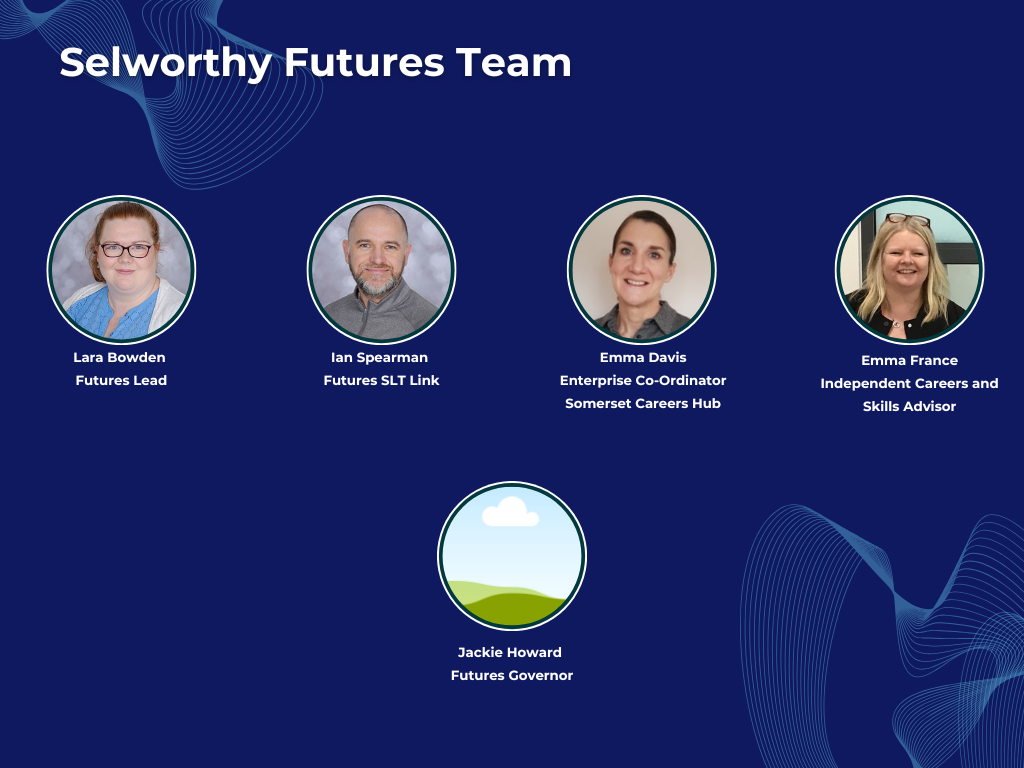 Selworthy Futures Team

Lara Bowden
Futures Lead

Ian Spearman
Futures SLT Link

Emma Davis
Enterprise Co-Ordinator
Somerset Careers Hub

Emma France
Independent Careers and
Skills Advisor

Jackie Howard
Futures Governor